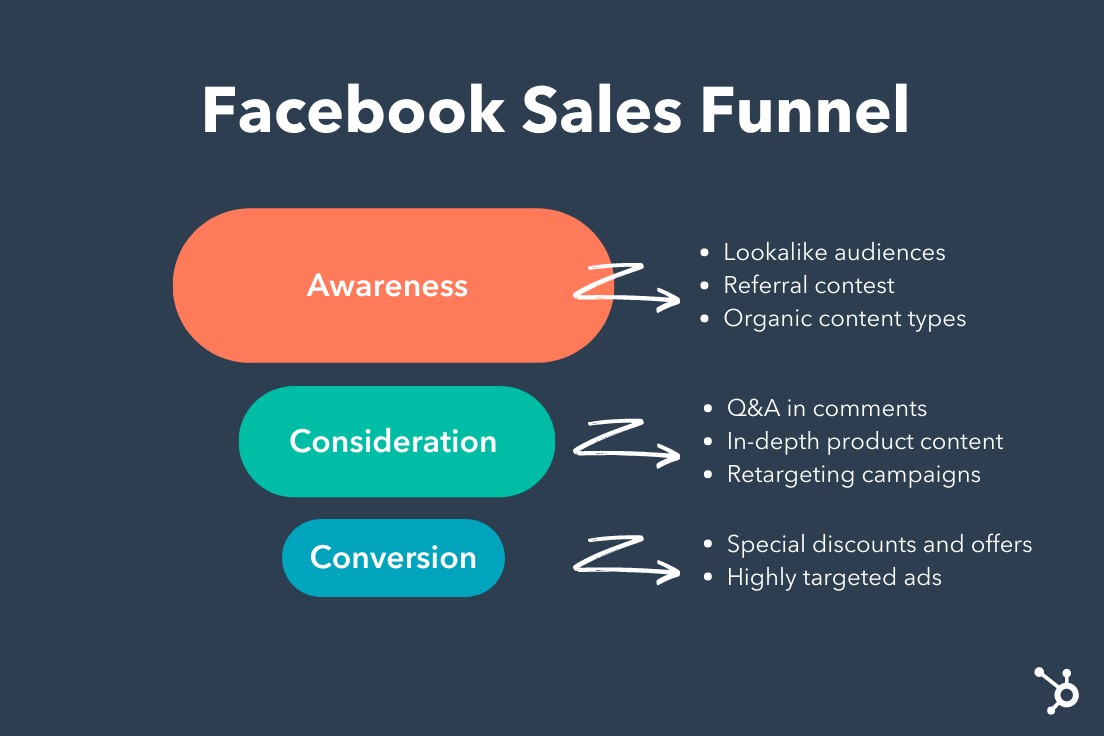 Facebook Sales Funnel

Awareness

- Lookalike audiences
- Referral contest
- Organic content types

Consideration

- Q&A in comments
- In-depth product content
- Retargeting campaigns

Conversion

- Special discounts and offers
- Highly targeted ads